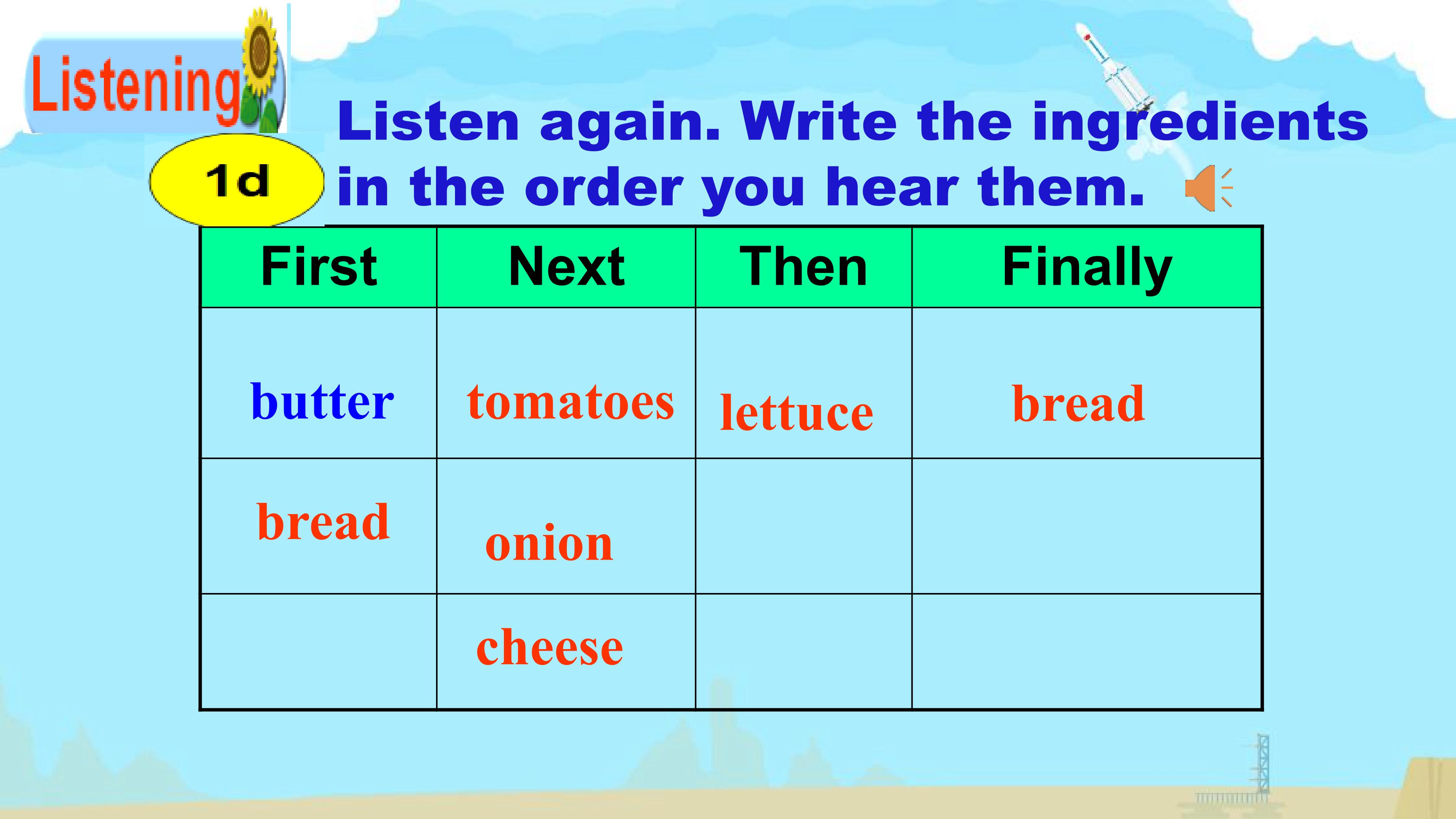 Listening

1d

Listen again. Write the ingredients in the order you hear them.

| First | Next | Then | Finally |
|---|---|---|---|
| butter | tomatoes | lettuce | bread |
| bread | onion | | |
| | cheese | | |